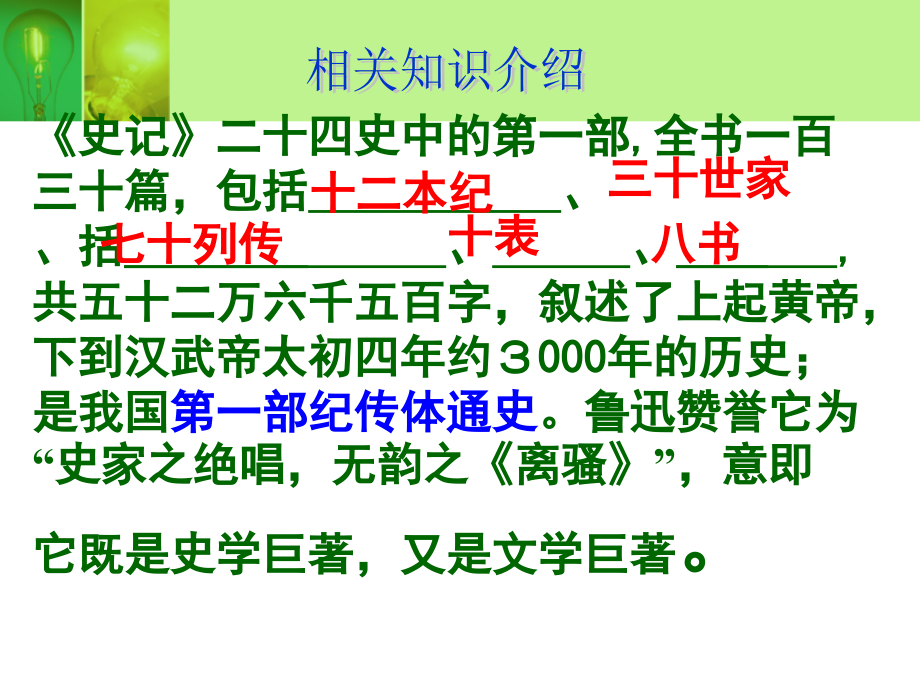 相关知识介绍

《史记》二十四史中的第一部, 全书一百三十篇，包括十二本纪、三十世家、括七十列传、十表、八书，共五十二万六千五百字，叙述了上起黄帝，下到汉武帝太初四年约３000年的历史；是我国第一部纪传体通史。鲁迅赞誉它为“史家之绝唱，无韵之《离骚》”，意即

它既是史学巨著，又是文学巨著。